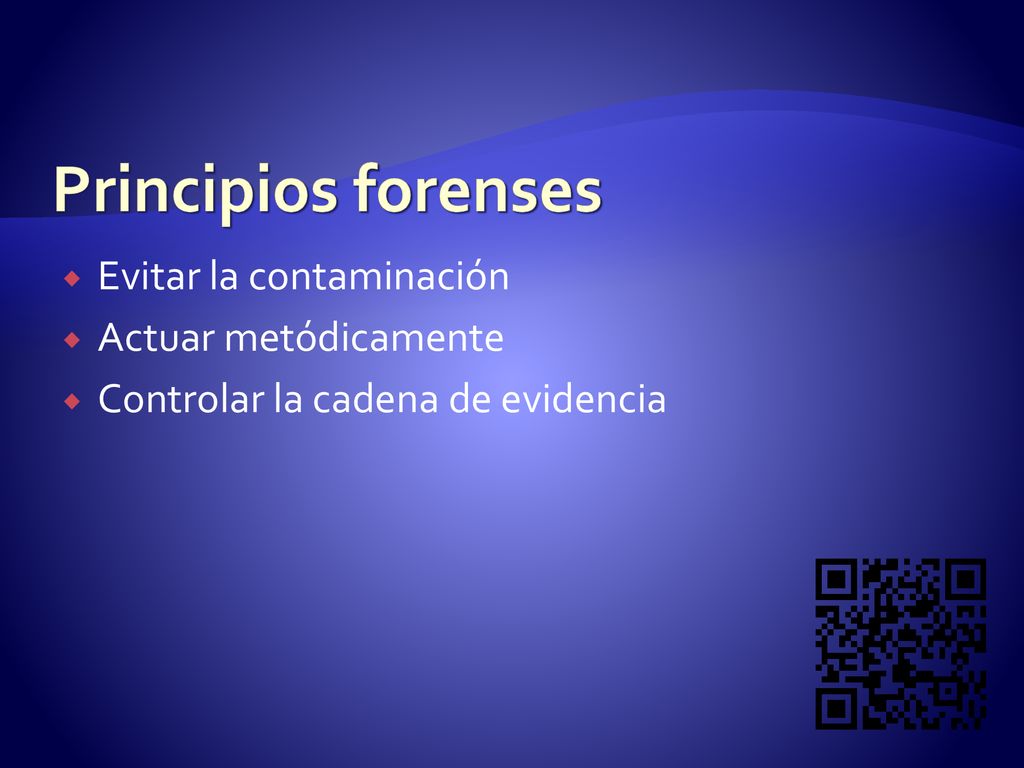 Principios forenses

Evitar la contaminación
Actuar metódicamente
Controlar la cadena de evidencia